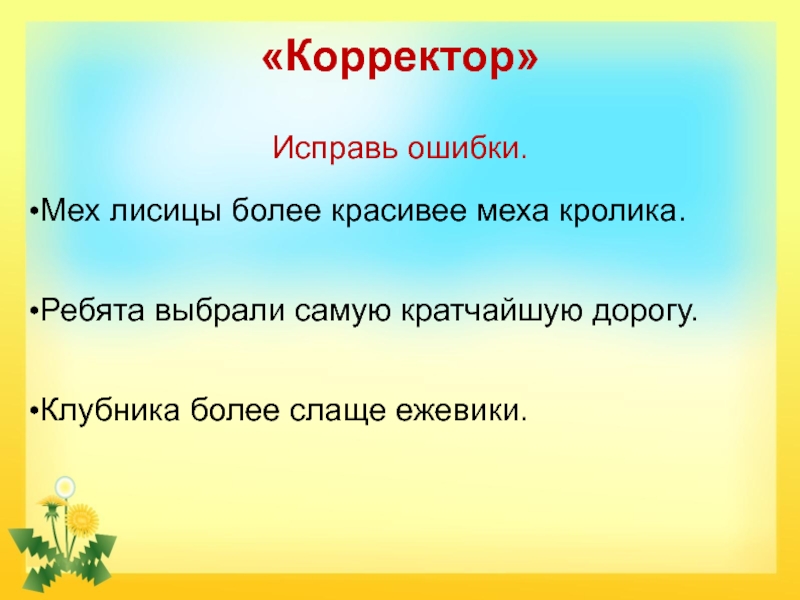 «Корректор»

Исправь ошибки.

•Мех лисицы более красивее меха кролика.

•Ребята выбрали самую кратчайшую дорогу.

•Клубника более слаще ежевики.